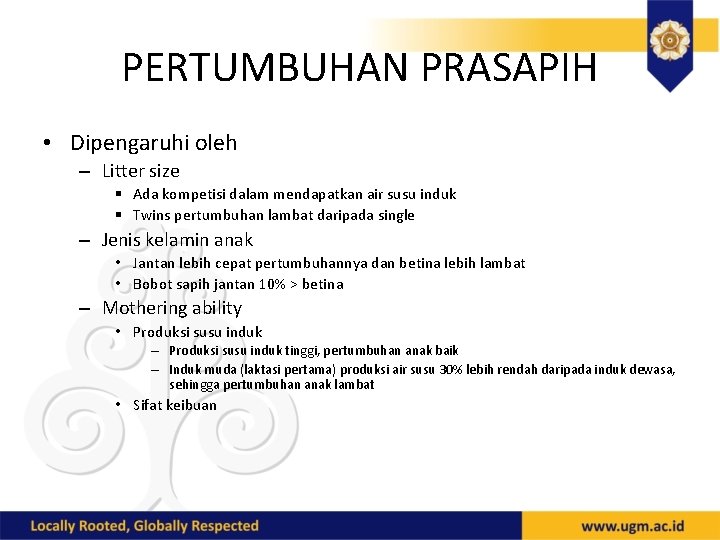 PERTUMBUHAN PRASAPIH

• Dipengaruhi oleh
– Litter size
▪ Ada kompetisi dalam mendapatkan air susu induk
▪ Twins pertumbuhan lambat daripada single
– Jenis kelamin anak
• Jantan lebih cepat pertumbuhannya dan betina lebih lambat
• Bobot sapih jantan 10% > betina
– Mothering ability
• Produksi susu induk
– Produksi susu induk tinggi, pertumbuhan anak baik
– Induk muda (laktasi pertama) produksi air susu 30% lebih rendah daripada induk dewasa, sehingga pertumbuhan anak lambat
• Sifat keibuan

Locally Rooted, Globally Respected

www.ugm.ac.id